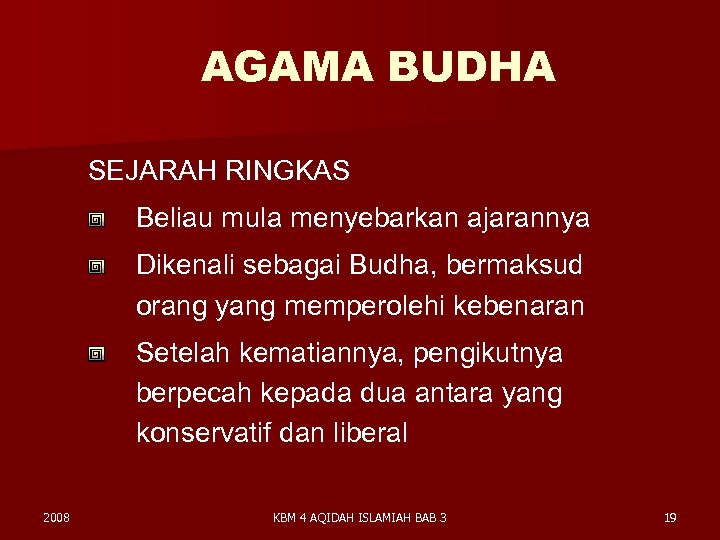 AGAMA BUDHA

SEJARAH RINGKAS

Beliau mula menyebarkan ajarannya

Dikenali sebagai Budha, bermaksud orang yang memperolehi kebenaran

Setelah kematiannya, pengikutnya berpecah kepada dua antara yang konservatif dan liberal

2008

KBM 4 AQIDAH ISLAMIAH BAB 3

19